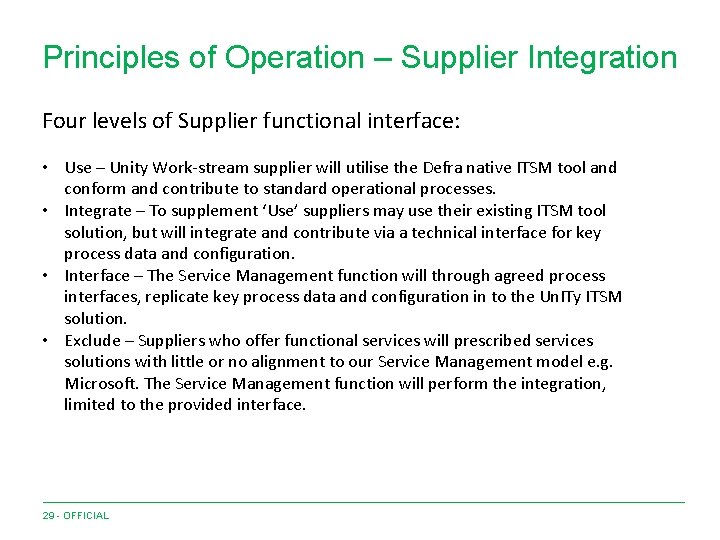 Principles of Operation – Supplier Integration

Four levels of Supplier functional interface:

• Use – Unity Work-stream supplier will utilise the Defra native ITSM tool and conform and contribute to standard operational processes.
• Integrate – To supplement 'Use' suppliers may use their existing ITSM tool solution, but will integrate and contribute via a technical interface for key process data and configuration.
• Interface – The Service Management function will through agreed process interfaces, replicate key process data and configuration in to the UnITy ITSM solution.
• Exclude – Suppliers who offer functional services will prescribed services solutions with little or no alignment to our Service Management model e.g. Microsoft. The Service Management function will perform the integration, limited to the provided interface.

29 - OFFICIAL